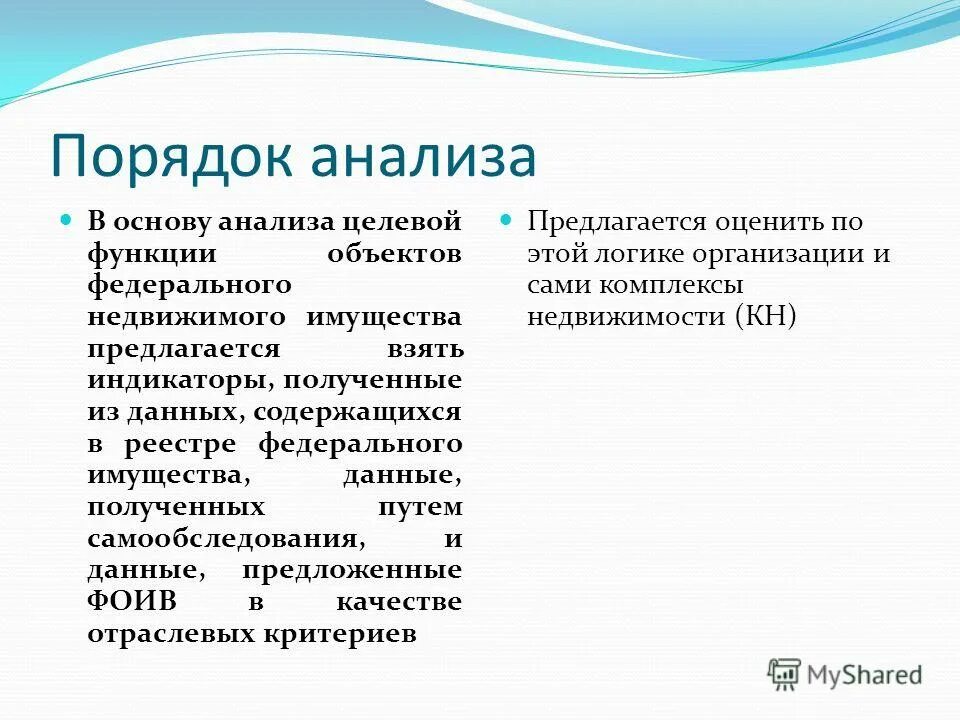 Порядок анализа

В основу анализа целевой функции объектов федерального недвижимого имущества предлагается взять индикаторы, полученные из данных, содержащихся в реестре федерального имущества, данные, полученных путем самообследования, и данные, предложенные ФОИВ в качестве отраслевых критериев

Предлагается оценить по этой логике организации и сами комплексы недвижимости (КН)

MyShared